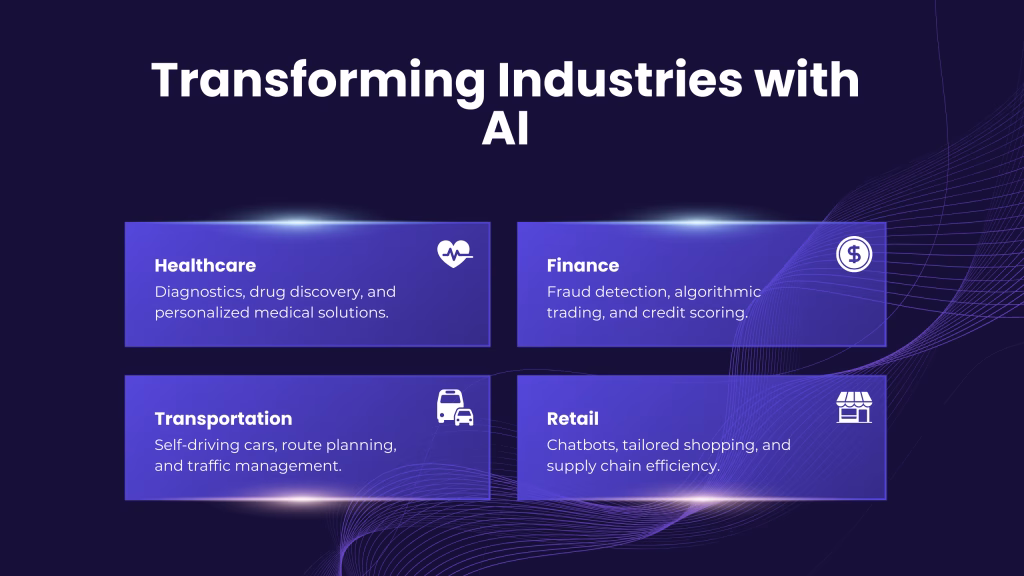 Transforming Industries with AI

Healthcare
Diagnostics, drug discovery, and personalized medical solutions.

Finance
Fraud detection, algorithmic trading, and credit scoring.

Transportation
Self-driving cars, route planning, and traffic management.

Retail
Chatbots, tailored shopping, and supply chain efficiency.